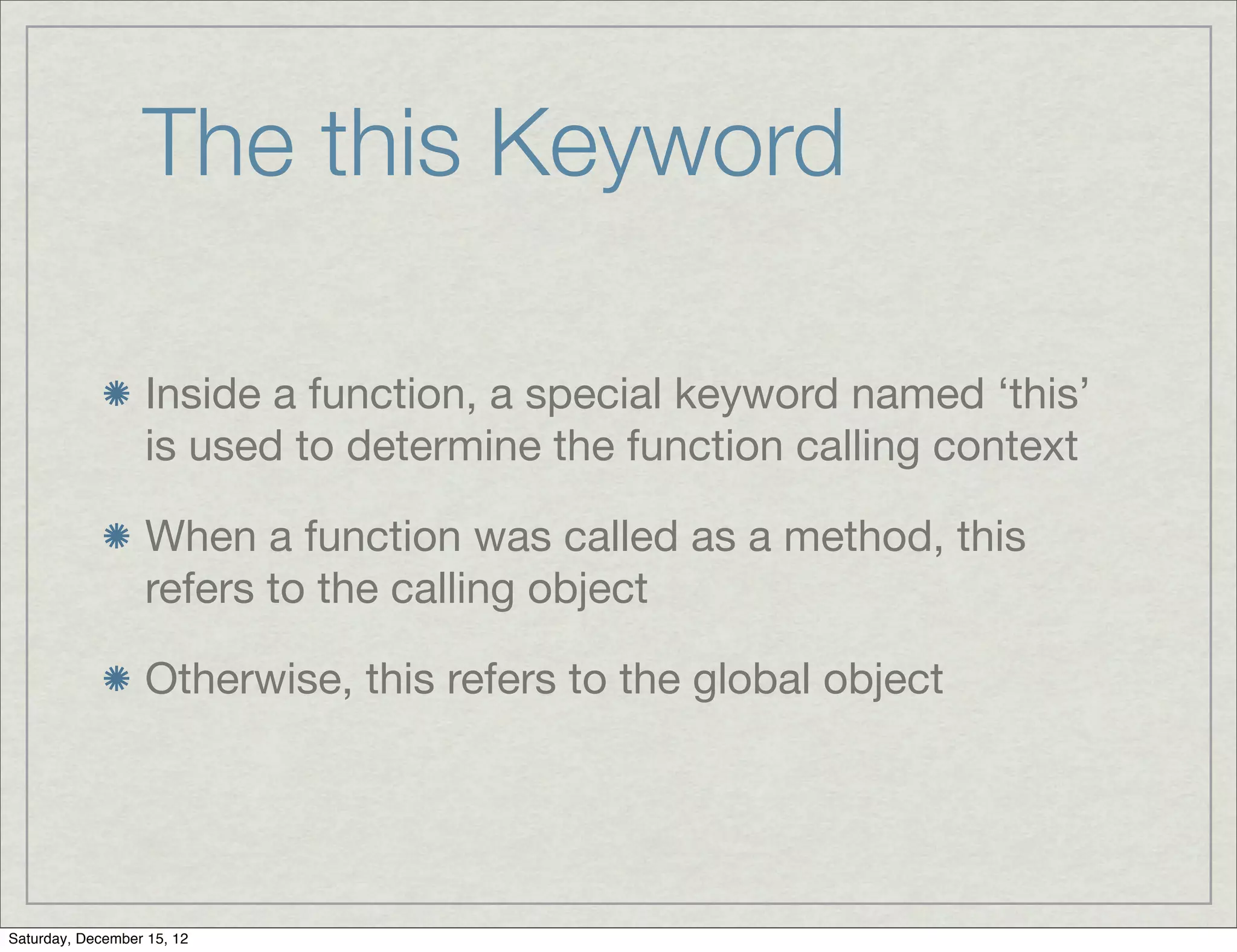 The this Keyword

Inside a function, a special keyword named ‘this’ is used to determine the function calling context

When a function was called as a method, this refers to the calling object

Otherwise, this refers to the global object

Saturday, December 15, 12